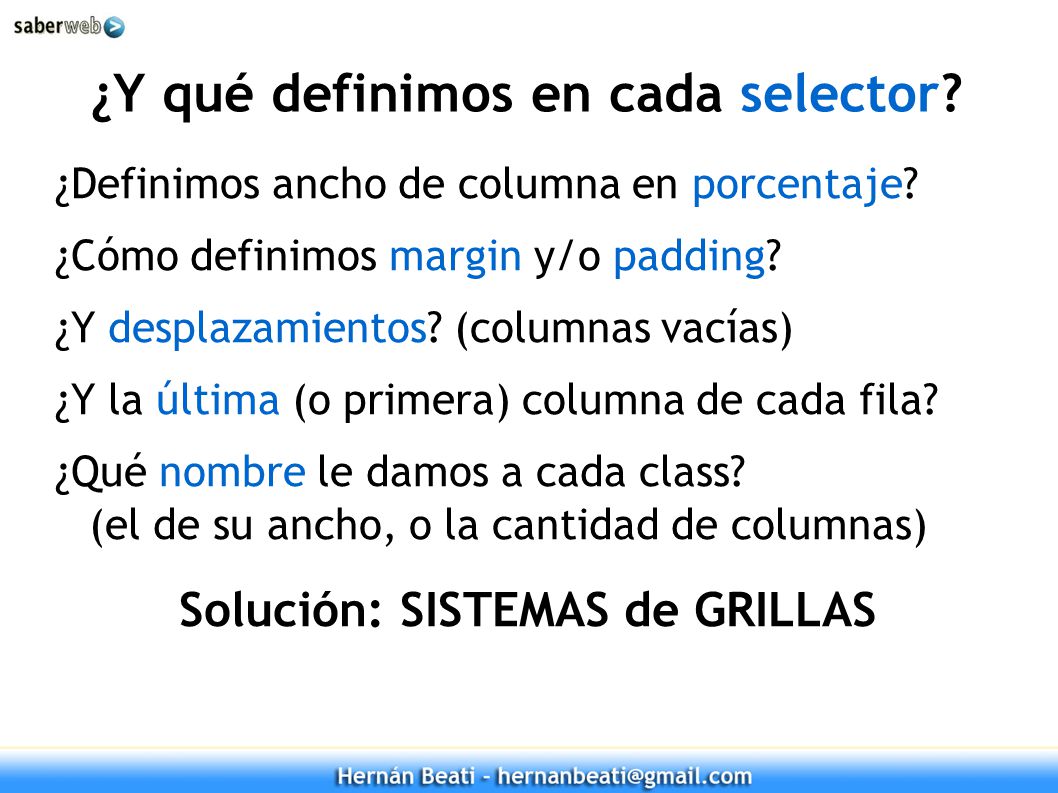 saberweb

¿Y qué definimos en cada selector?

¿Definimos ancho de columna en porcentaje?

¿Cómo definimos margin y/o padding?

¿Y desplazamientos? (columnas vacías)

¿Y la última (o primera) columna de cada fila?

¿Qué nombre le damos a cada class? (el de su ancho, o la cantidad de columnas)

Solución: SISTEMAS de GRILLAS

Hernán Beati - hernanbeati@gmail.com